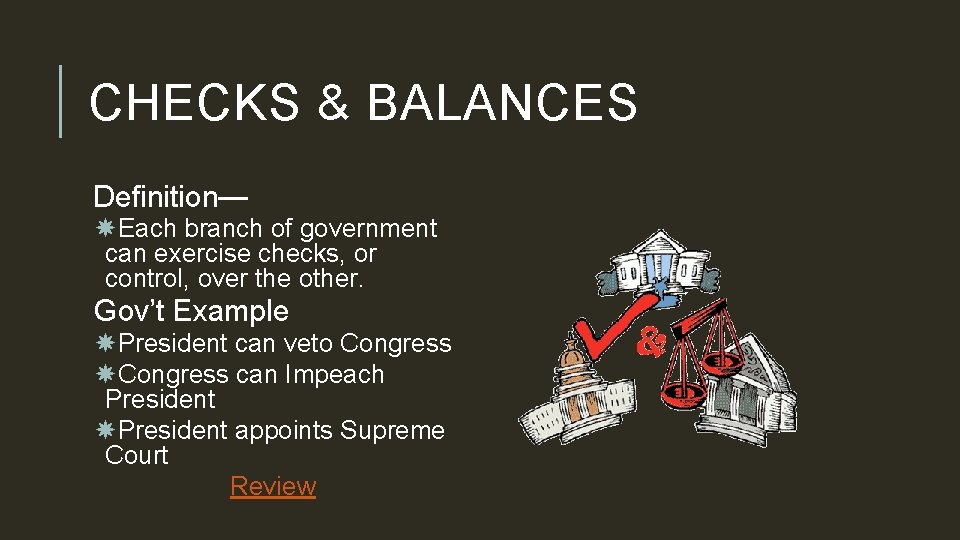 CHECKS & BALANCES

Definition—

Each branch of government can exercise checks, or control, over the other.

Gov't Example

President can veto Congress

Congress can Impeach President

President appoints Supreme Court

Review

&